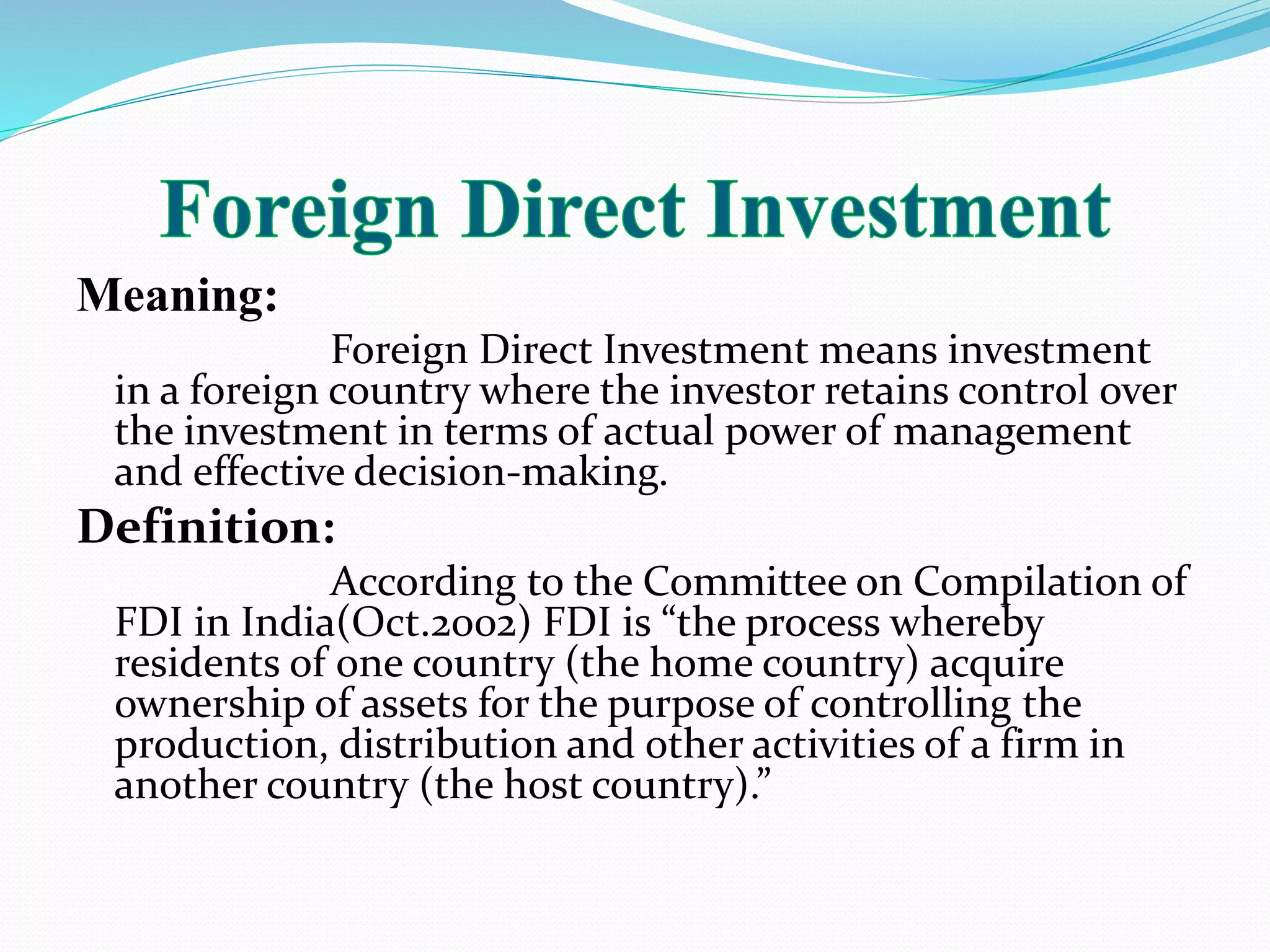 Foreign Direct Investment

Meaning:

Foreign Direct Investment means investment in a foreign country where the investor retains control over the investment in terms of actual power of management and effective decision-making.

Definition:

According to the Committee on Compilation of FDI in India(Oct.2002) FDI is “the process whereby residents of one country (the home country) acquire ownership of assets for the purpose of controlling the production, distribution and other activities of a firm in another country (the host country).”